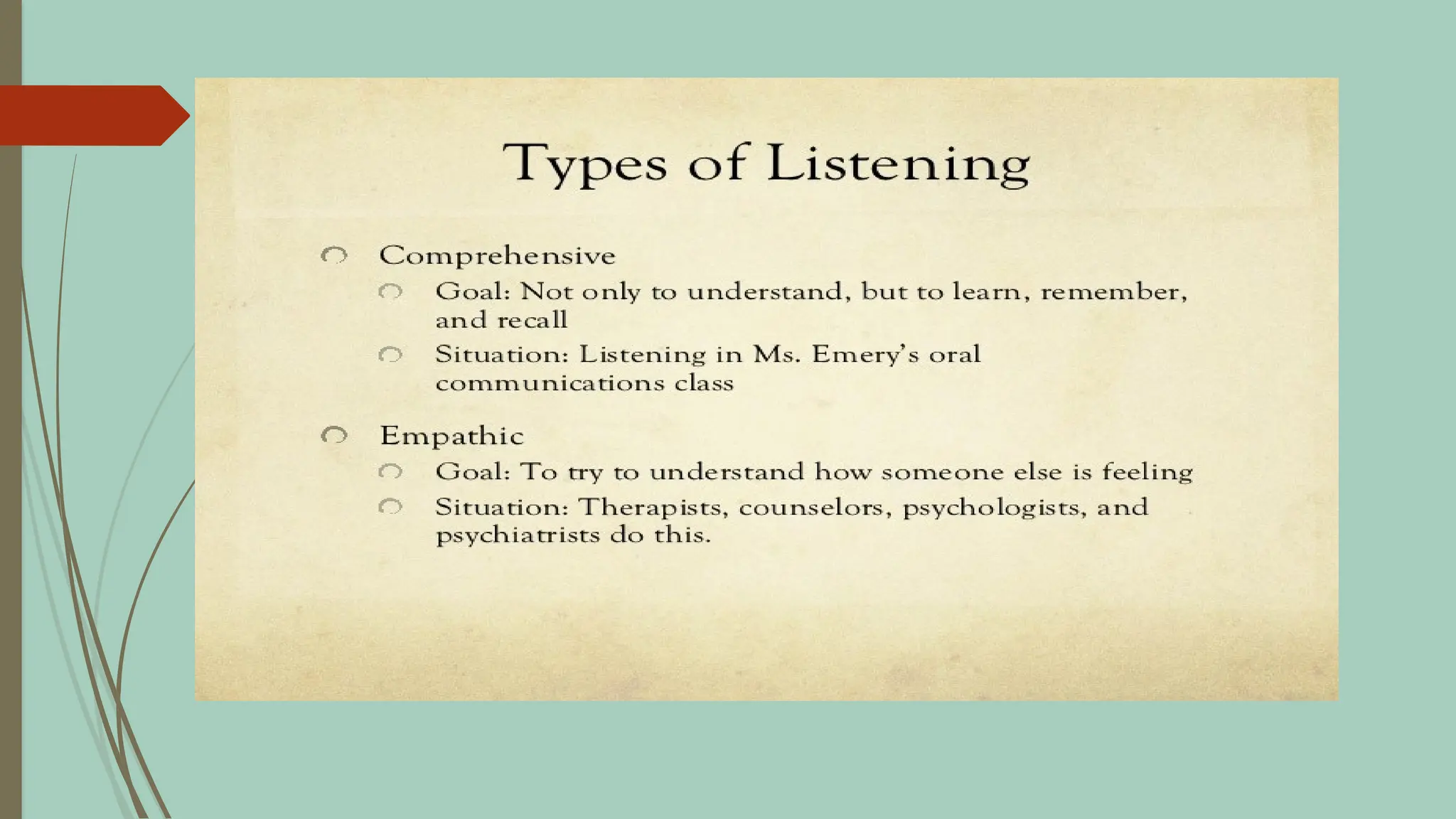 Types of Listening

Comprehensive

Goal: Not only to understand, but to learn, remember, and recall

Situation: Listening in Ms. Emery's oral communications class

Empathic

Goal: To try to understand how someone else is feeling

Situation: Therapists, counselors, psychologists, and psychiatrists do this.